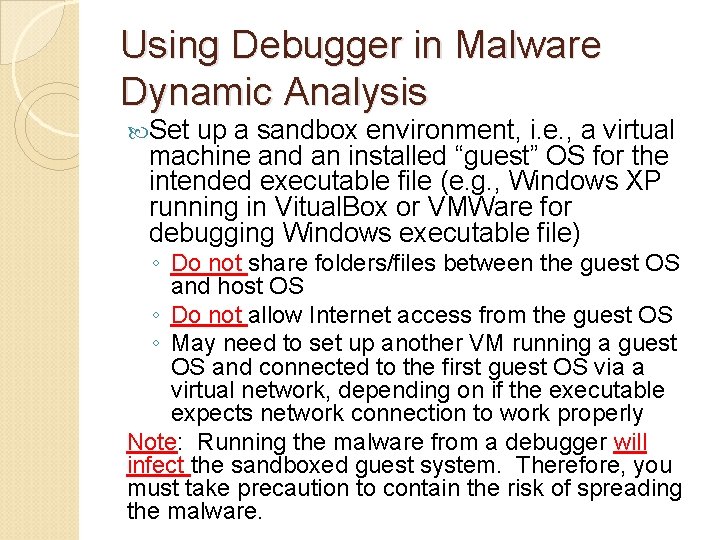 Using Debugger in Malware Dynamic Analysis

Set up a sandbox environment, i.e., a virtual machine and an installed “guest” OS for the intended executable file (e.g., Windows XP running in VitualBox or VMWare for debugging Windows executable file)

◦ Do not share folders/files between the guest OS and host OS

◦ Do not allow Internet access from the guest OS

◦ May need to set up another VM running a guest OS and connected to the first guest OS via a virtual network, depending on if the executable expects network connection to work properly

Note: Running the malware from a debugger will infect the sandboxed guest system. Therefore, you must take precaution to contain the risk of spreading the malware.